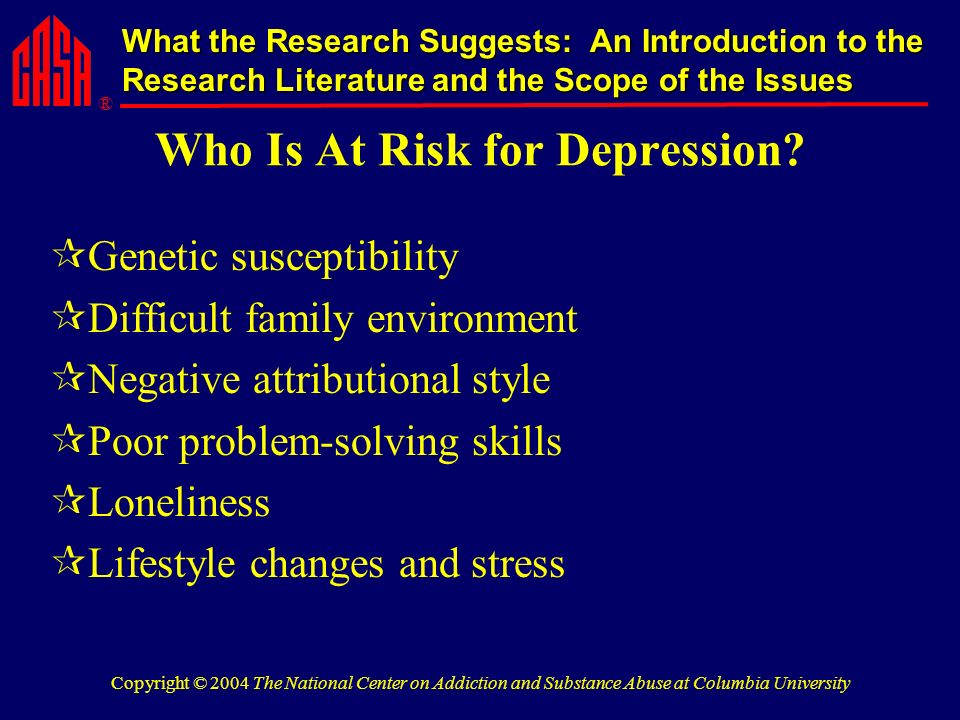 CASA ®

What the Research Suggests: An Introduction to the Research Literature and the Scope of the Issues

Who Is At Risk for Depression?

☆Genetic susceptibility
☆Difficult family environment
☆Negative attributional style
☆Poor problem-solving skills
☆Loneliness
☆Lifestyle changes and stress

Copyright © 2004 The National Center on Addiction and Substance Abuse at Columbia University